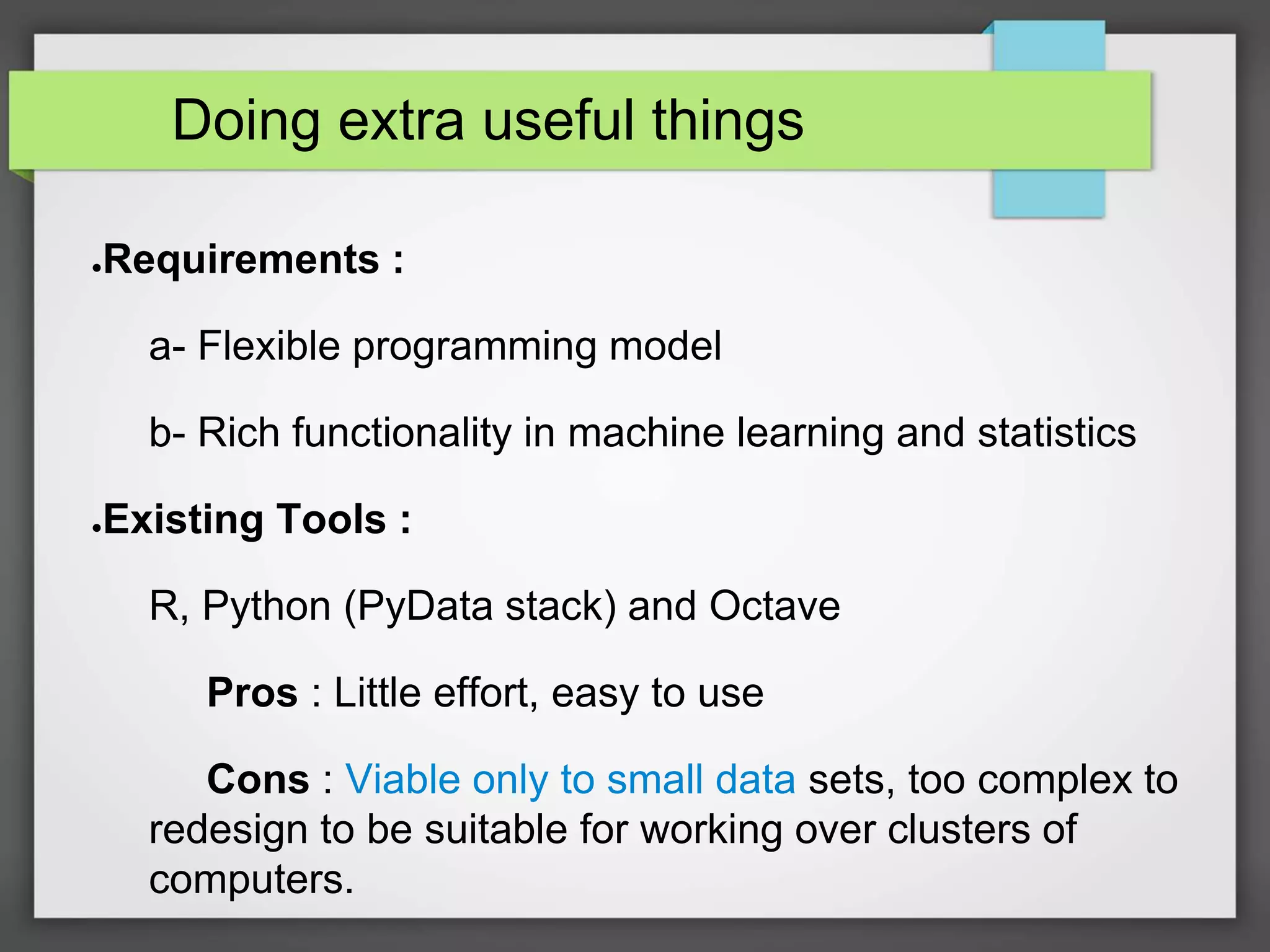 Doing extra useful things

•Requirements :

a- Flexible programming model

b- Rich functionality in machine learning and statistics

•Existing Tools :

R, Python (PyData stack) and Octave

Pros : Little effort, easy to use

Cons : Viable only to small data sets, too complex to redesign to be suitable for working over clusters of computers.